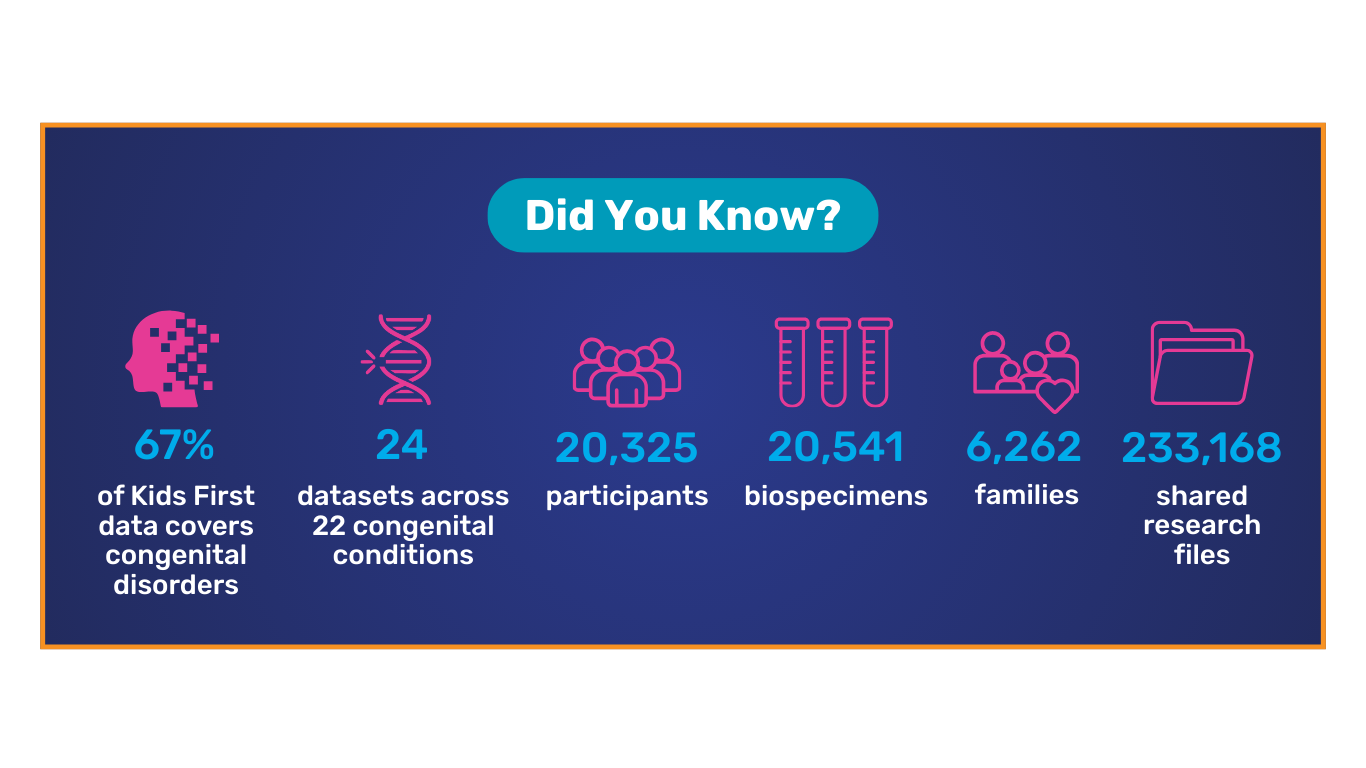 Did You Know?

67%
of Kids First data covers congenital disorders

24
datasets across 22 congenital conditions

20,325
participants

20,541
biospecimens

6,262
families

233,168
shared research files